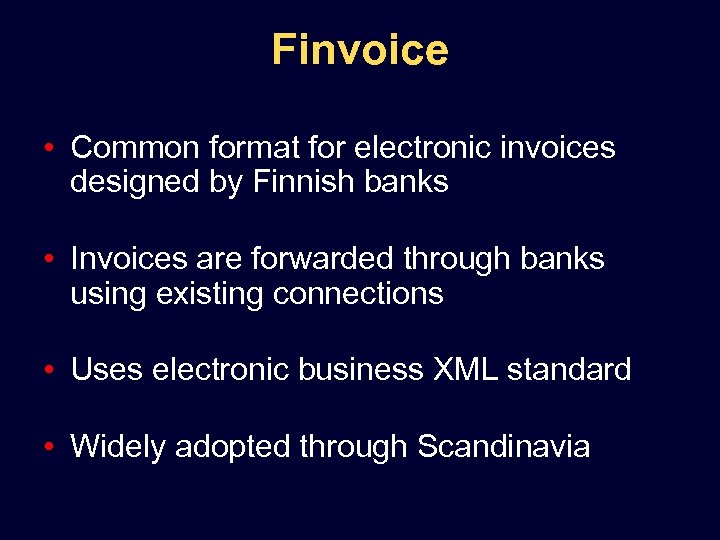 Finvoice

• Common format for electronic invoices designed by Finnish banks

• Invoices are forwarded through banks using existing connections

• Uses electronic business XML standard

• Widely adopted through Scandinavia